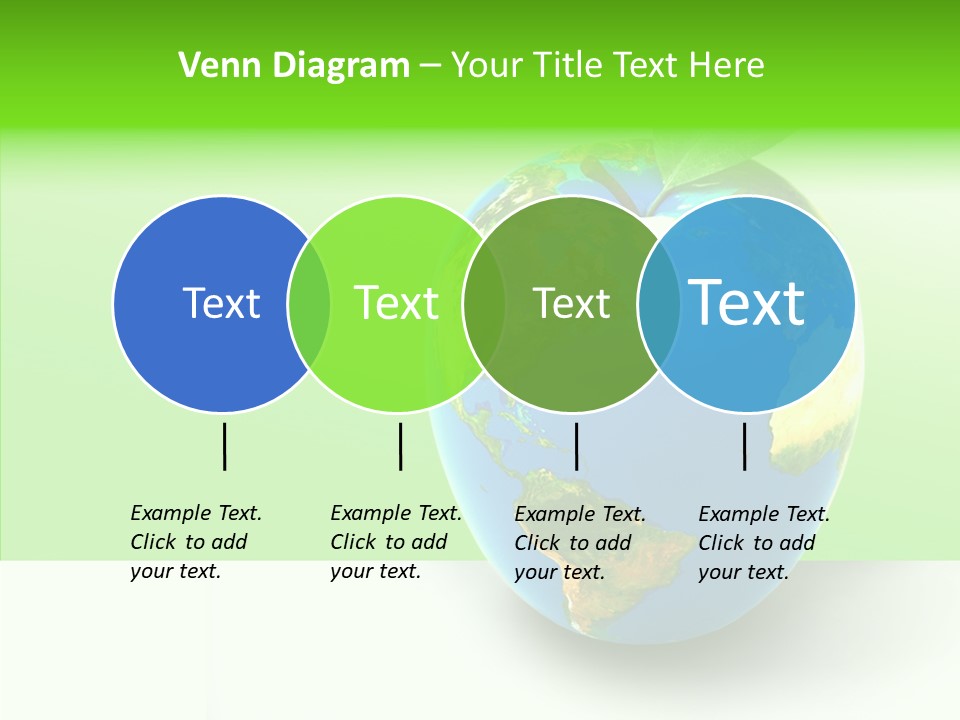 Venn Diagram – Your Title Text Here

Text

Text

Text

Text

Example Text. Click to add your text.

Example Text. Click to add your text.

Example Text. Click to add your text.

Example Text. Click to add your text.